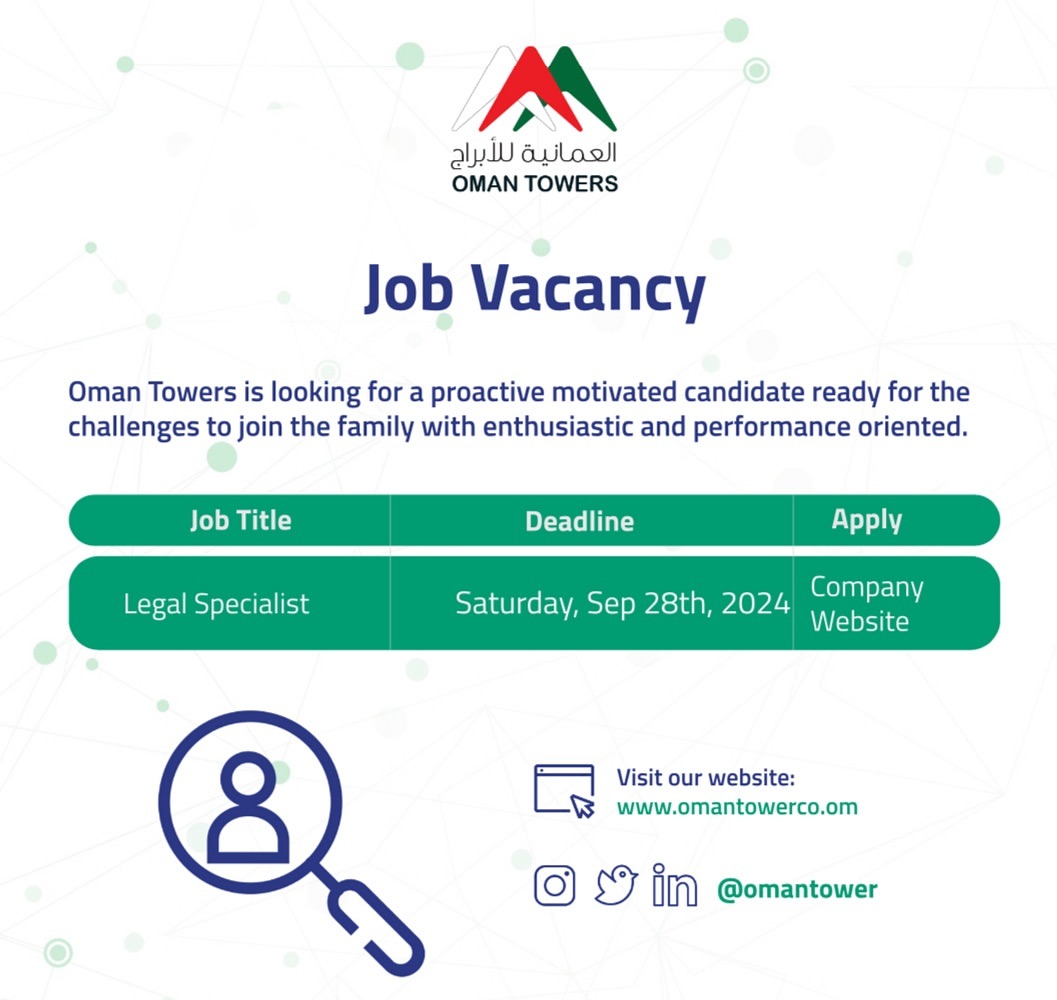 العمانية للأبراج
OMAN TOWERS

Job Vacancy

Oman Towers is looking for a proactive motivated candidate ready for the challenges to join the family with enthusiastic and performance oriented.

| Job Title | Deadline | Apply |
|---|---|---|
| Legal Specialist | Saturday, Sep 28th, 2024 | Company Website |

Visit our website:
www.omantowerco.om

@omantower